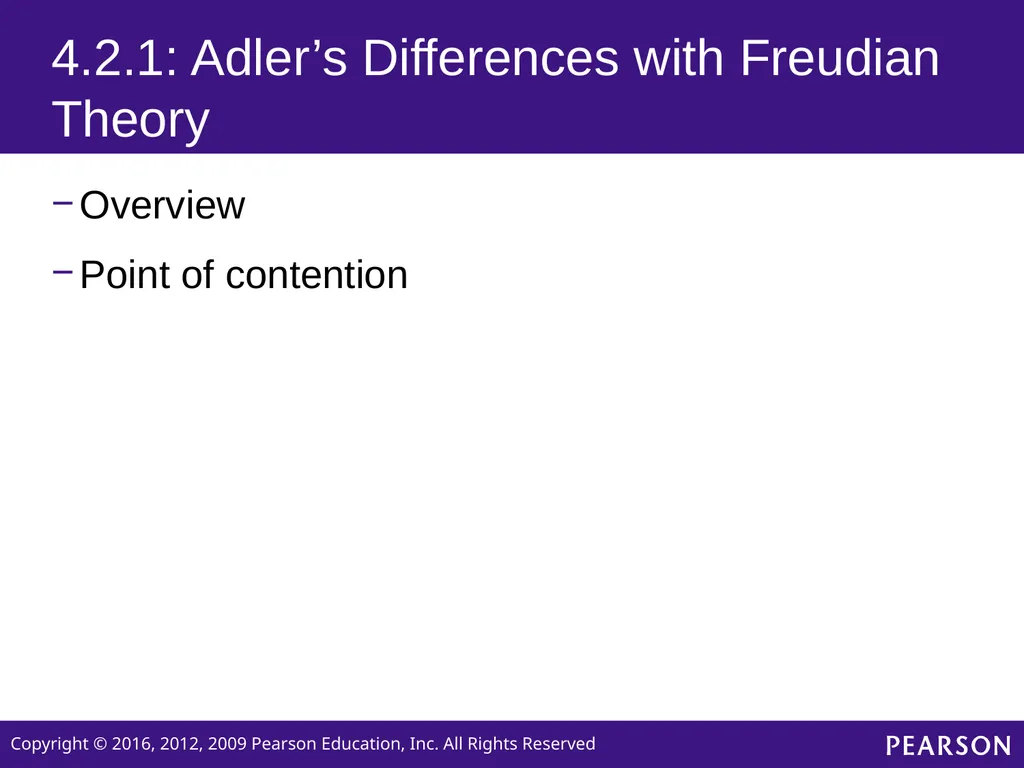 4.2.1: Adler’s Differences with Freudian Theory

– Overview

– Point of contention

Copyright © 2016, 2012, 2009 Pearson Education, Inc. All Rights Reserved

PEARSON